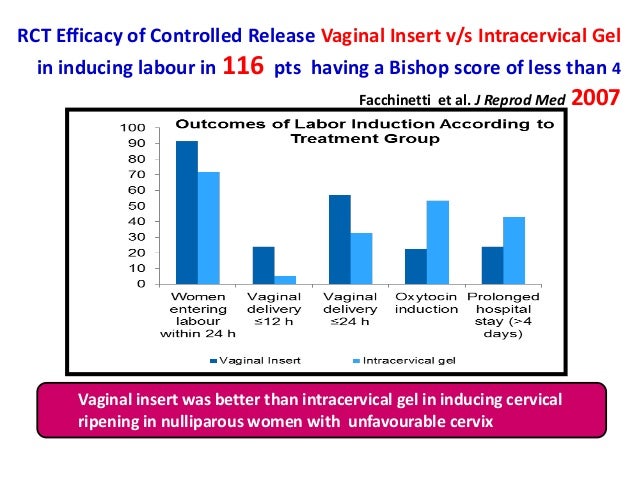 RCT Efficacy of Controlled Release Vaginal Insert v/s Intracervical Gel in inducing labour in 116 pts having a Bishop score of less than 4

Facchinetti et al. J Reprod Med 2007

Outcomes of Labor Induction According to Treatment Group

100
90
80
70
60
50
40
30
20
10
0

Women entering labour within 24 h
Vaginal delivery ≤12 h
Vaginal delivery ≤24 h
Oxytocin induction
Prolonged hospital stay (>4 days)

Vaginal Insert
Intracervical gel

Vaginal insert was better than intracervical gel in inducing cervical ripening in nulliparous women with unfavourable cervix